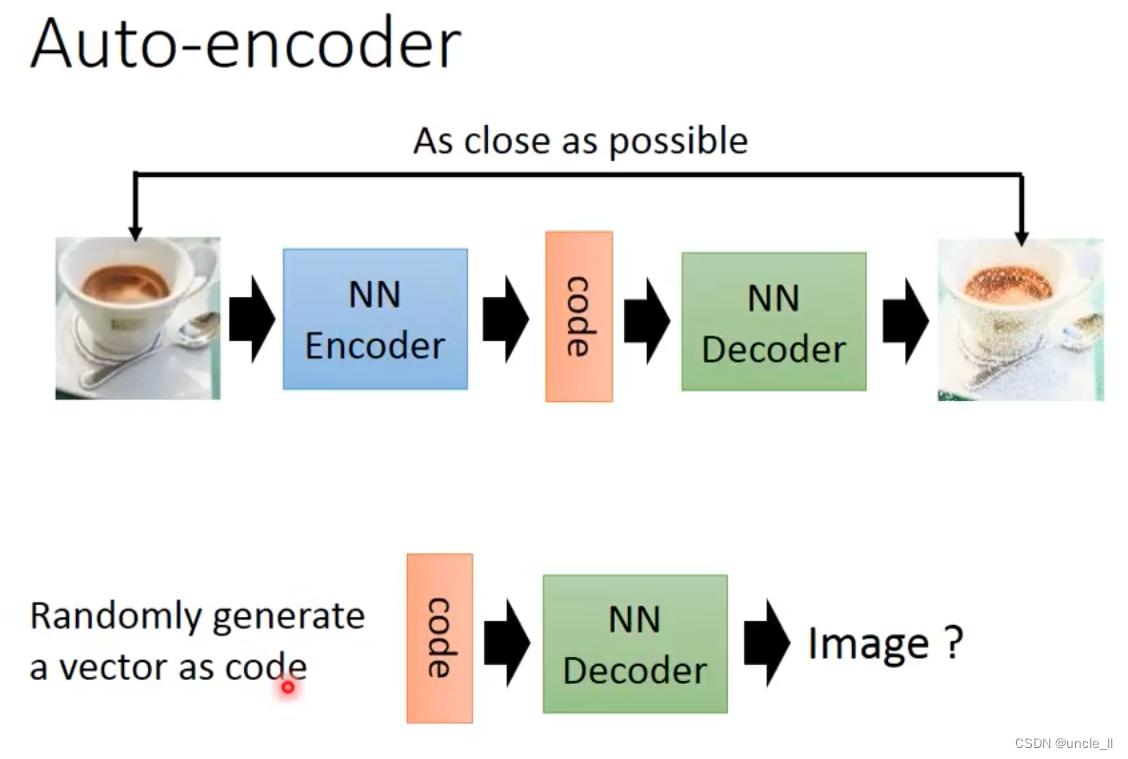 Auto-encoder

As close as possible

NN Encoder

code

NN Decoder

Randomly generate a vector as code

code

NN Decoder

Image ?

CSDN @uncle_ll